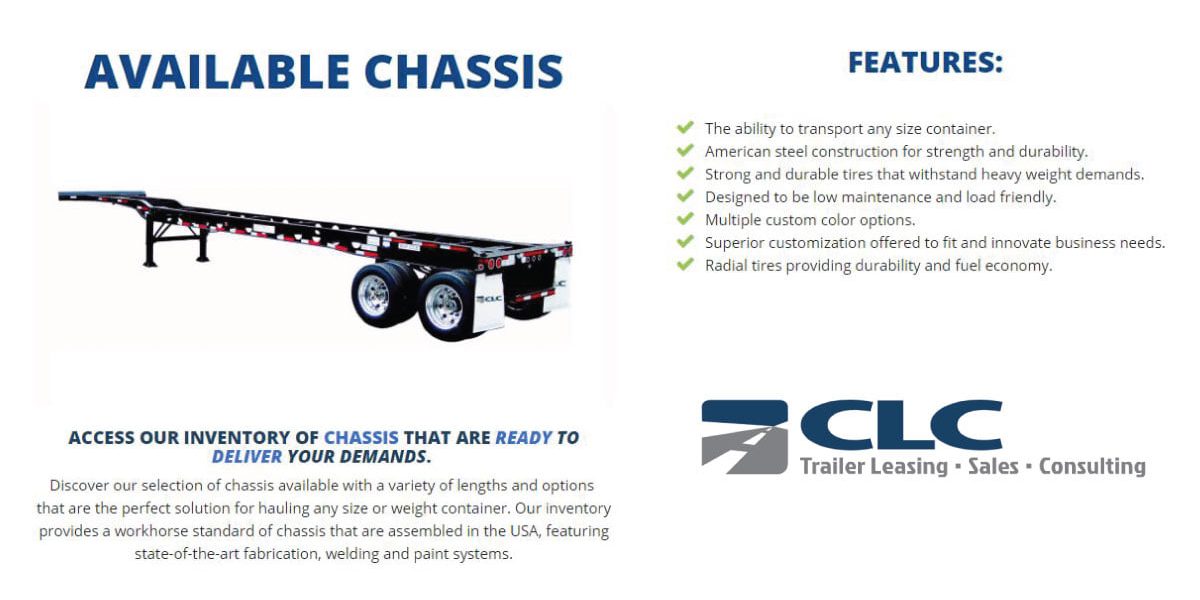 AVAILABLE CHASSIS

CLC

ACCESS OUR INVENTORY OF CHASSIS THAT ARE READY TO DELIVER YOUR DEMANDS.

Discover our selection of chassis available with a variety of lengths and options that are the perfect solution for hauling any size or weight container. Our inventory provides a workhorse standard of chassis that are assembled in the USA, featuring state-of-the-art fabrication, welding and paint systems.

FEATURES:

The ability to transport any size container.
American steel construction for strength and durability.
Strong and durable tires that withstand heavy weight demands.
Designed to be low maintenance and load friendly.
Multiple custom color options.
Superior customization offered to fit and innovate business needs.
Radial tires providing durability and fuel economy.

CLC
Trailer Leasing • Sales • Consulting